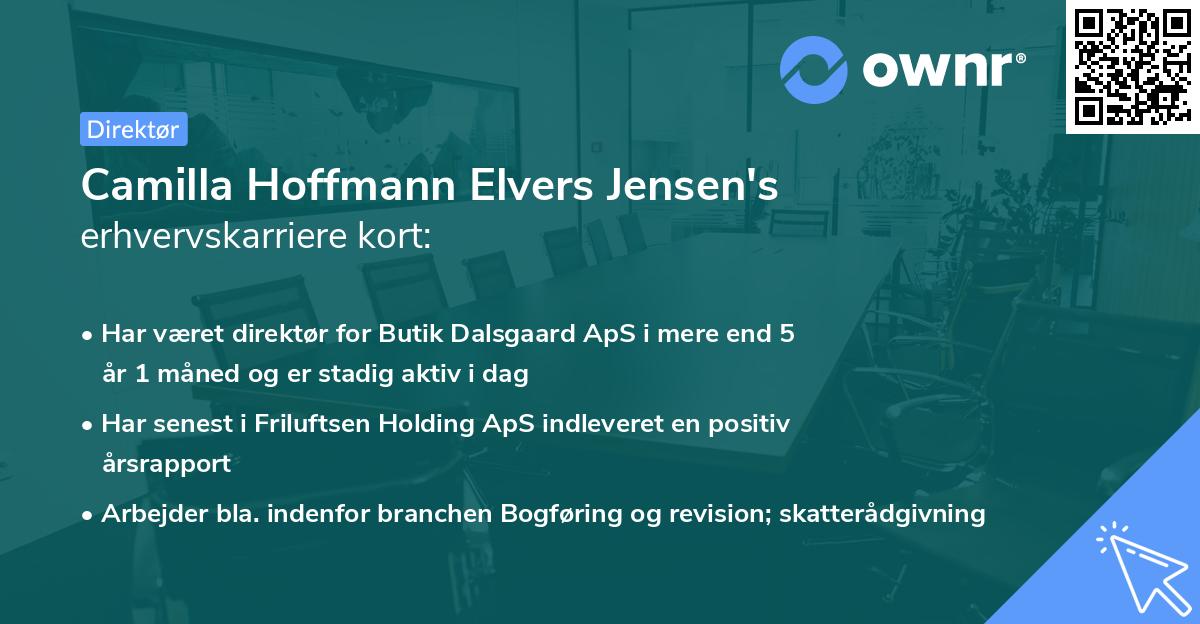 ownr®

Direktør

Camilla Hoffmann Elvers Jensen's erhvervskarriere kort:

• Har været direktør for Butik Dalsgaard ApS i mere end 5 år 1 måned og er stadig aktiv i dag

• Har senest i Friluftsen Holding ApS indleveret en positiv årsrapport

• Arbejder bla. indenfor branchen Bogføring og revision; skatterådgivning